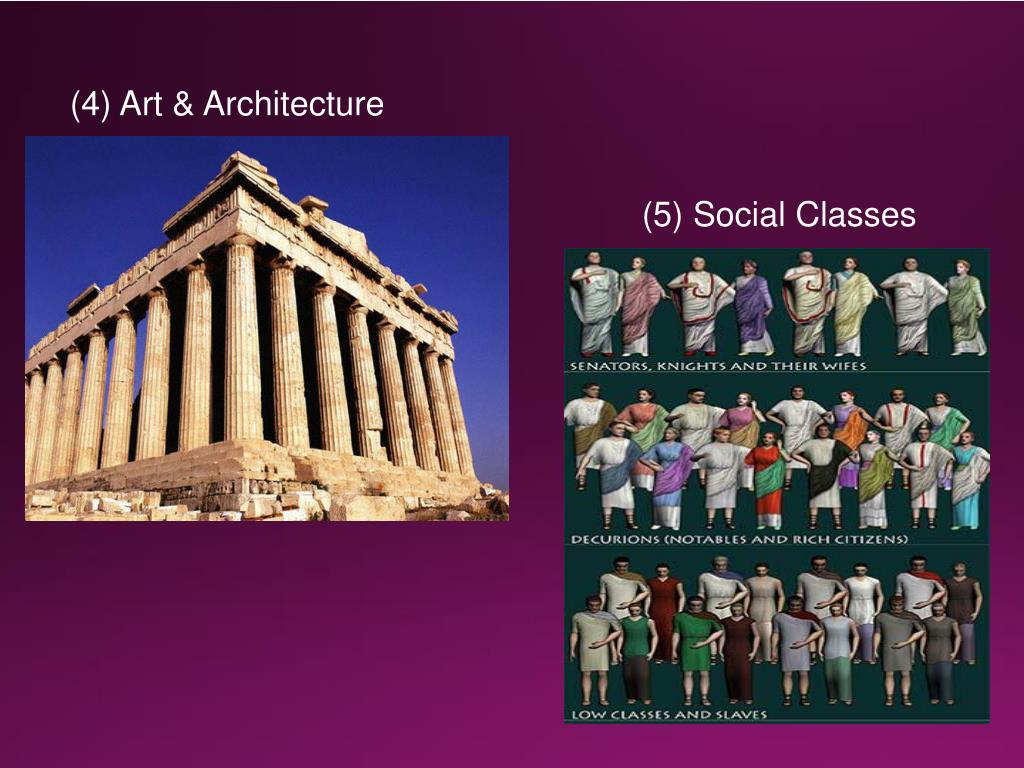 (4) Art & Architecture

(5) Social Classes

SENATORS, KNIGHTS AND THEIR WIFES

DECURIONS (NOTABLES AND RICH CITIZENS)

LOW CLASSES AND SLAVES